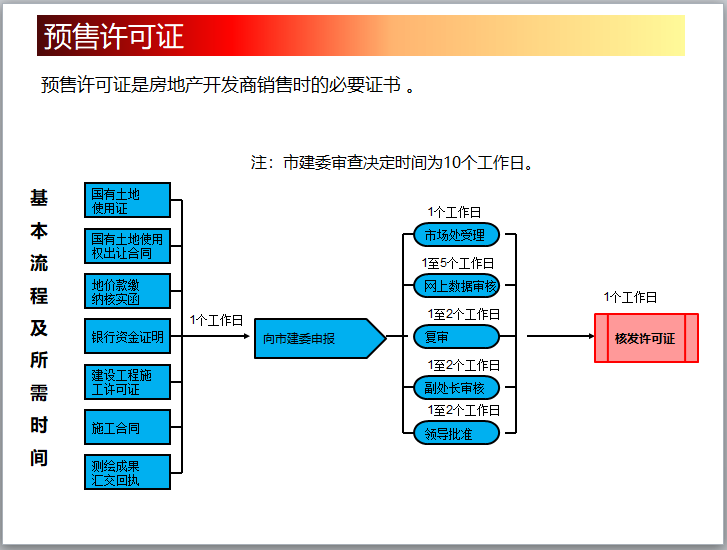 预售许可证

预售许可证是房地产开发商销售时的必要证书 。

注：市建委审查决定时间为10个工作日。

基本流程及所需时间

国有土地使用证

国有土地使用权出让合同

地价款缴纳核实函

银行资金证明

建设工程施工许可证

施工合同

测绘成果汇交回执

1个工作日

向市建委申报

1个工作日
市场处受理

1至5个工作日
网上数据审核

1至2个工作日
复审

1至2个工作日
副处长审核

1至2个工作日
领导批准

1个工作日
核发许可证